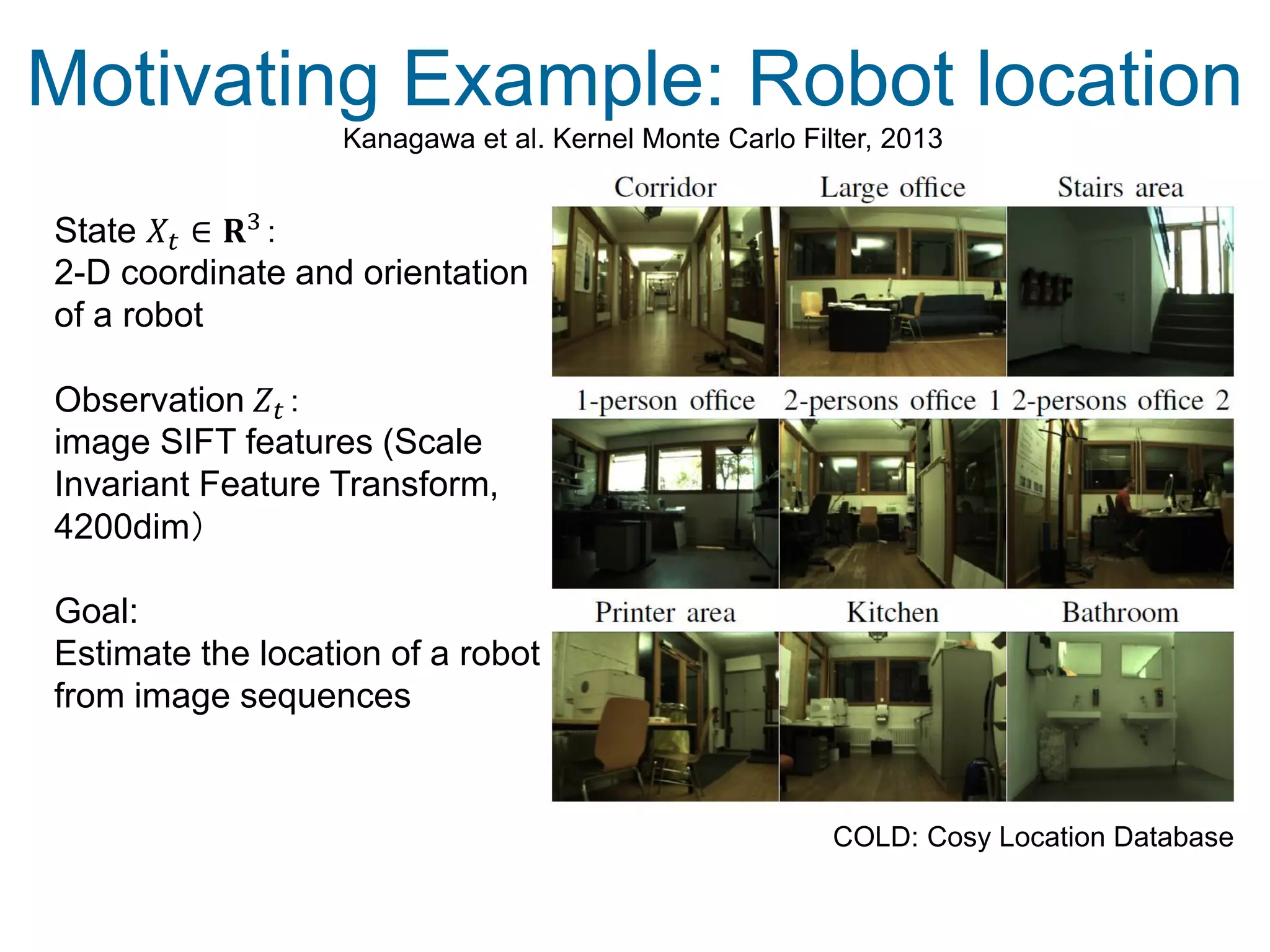 Motivating Example: Robot location

Kanagawa et al. Kernel Monte Carlo Filter, 2013

State $X_t \in \mathbf{R}^3$ :
2-D coordinate and orientation of a robot

Observation $Z_t$ :
image SIFT features (Scale Invariant Feature Transform, 4200dim)

Goal:
Estimate the location of a robot from image sequences

Corridor

Large office

Stairs area

1-person office

2-persons office 1

2-persons office 2

Printer area

Kitchen

Bathroom

COLD: Cosy Location Database